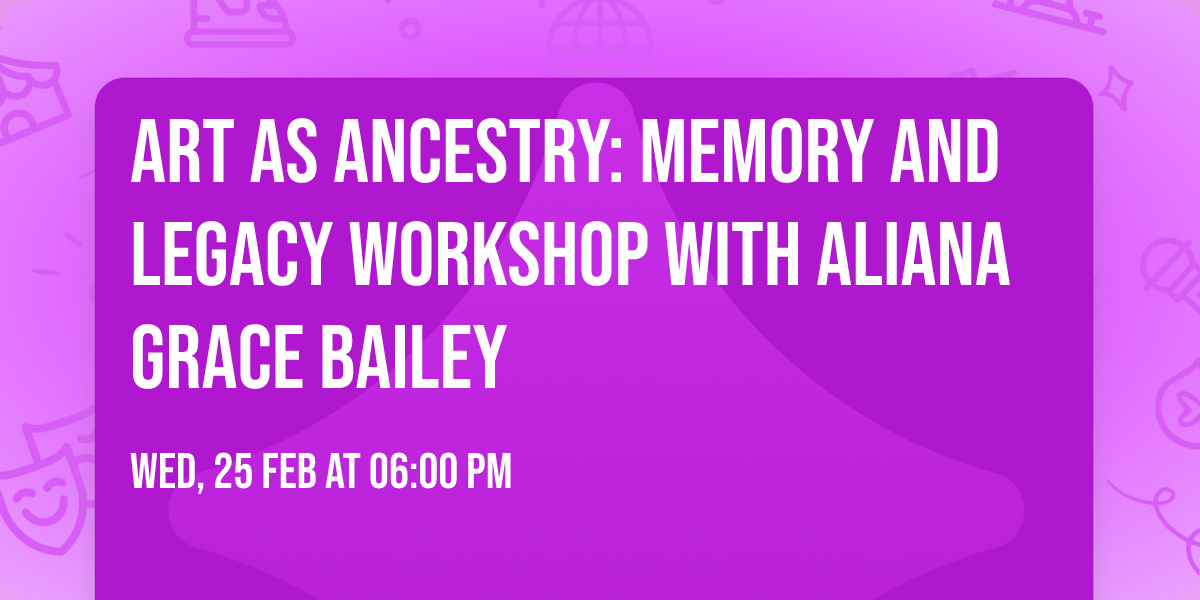 ART AS ANCESTRY: MEMORY AND LEGACY WORKSHOP WITH ALIANA GRACE BAILEY

WED, 25 FEB AT 06:00 PM